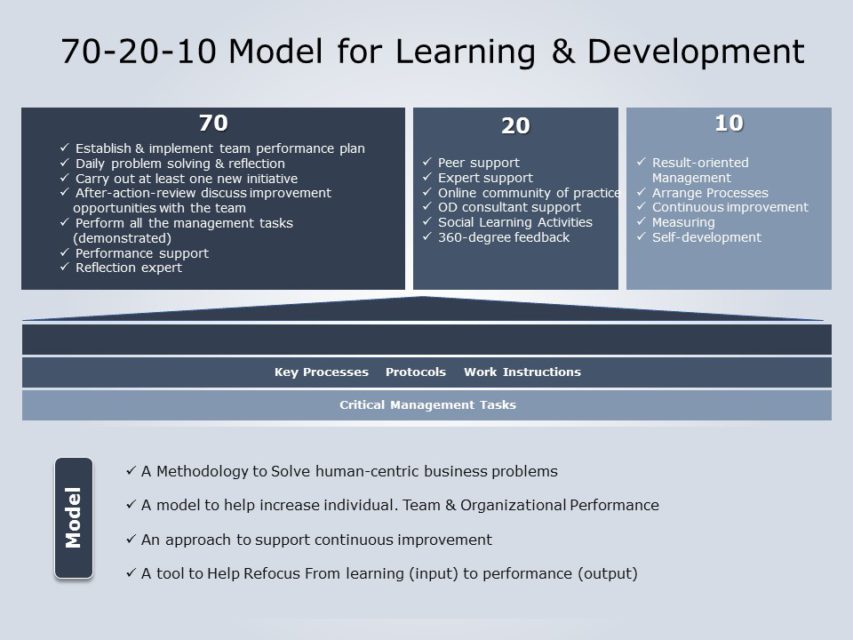 70-20-10 Model for Learning & Development

70

✓ Establish & implement team performance plan
✓ Daily problem solving & reflection
✓ Carry out at least one new initiative
✓ After-action-review discuss improvement opportunities with the team
✓ Perform all the management tasks (demonstrated)
✓ Performance support
✓ Reflection expert

20

✓ Peer support
✓ Expert support
✓ Online community of practice
✓ OD consultant support
✓ Social Learning Activities
✓ 360-degree feedback

10

✓ Result-oriented Management
✓ Arrange Processes
✓ Continuous improvement
✓ Measuring
✓ Self-development

Key Processes Protocols Work Instructions

Critical Management Tasks

Model

✓ A Methodology to Solve human-centric business problems

✓ A model to help increase individual. Team & Organizational Performance

✓ An approach to support continuous improvement

✓ A tool to Help Refocus From learning (input) to performance (output)